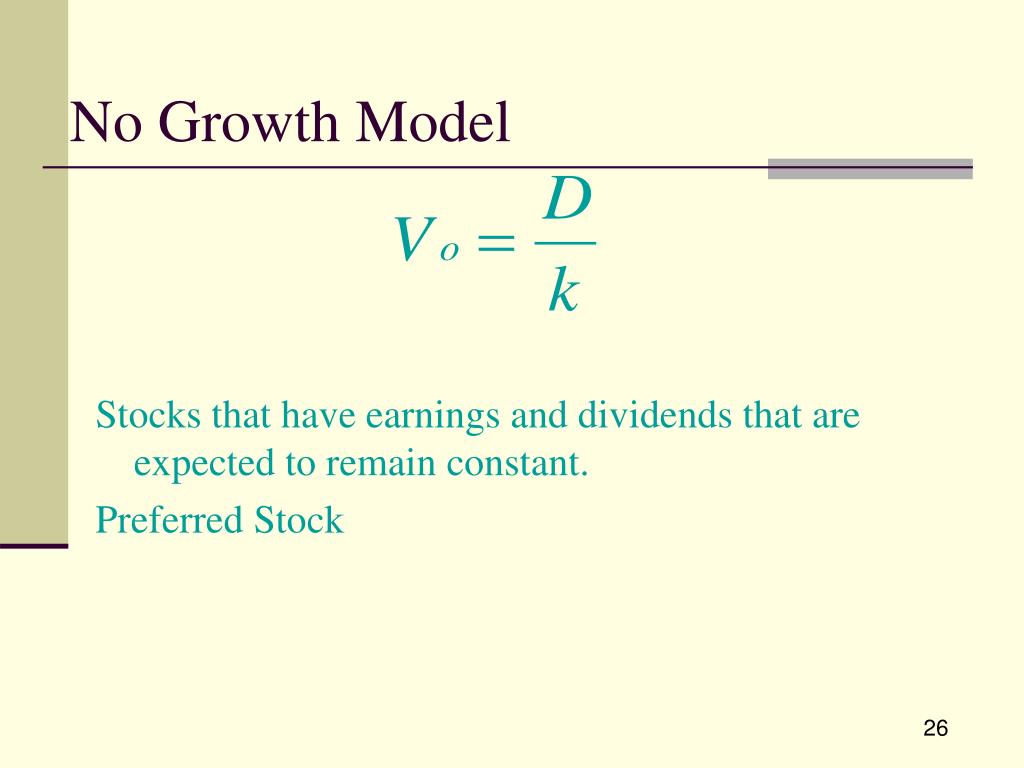 No Growth Model

$V_o = \frac{D}{k}$

Stocks that have earnings and dividends that are expected to remain constant.

Preferred Stock

26